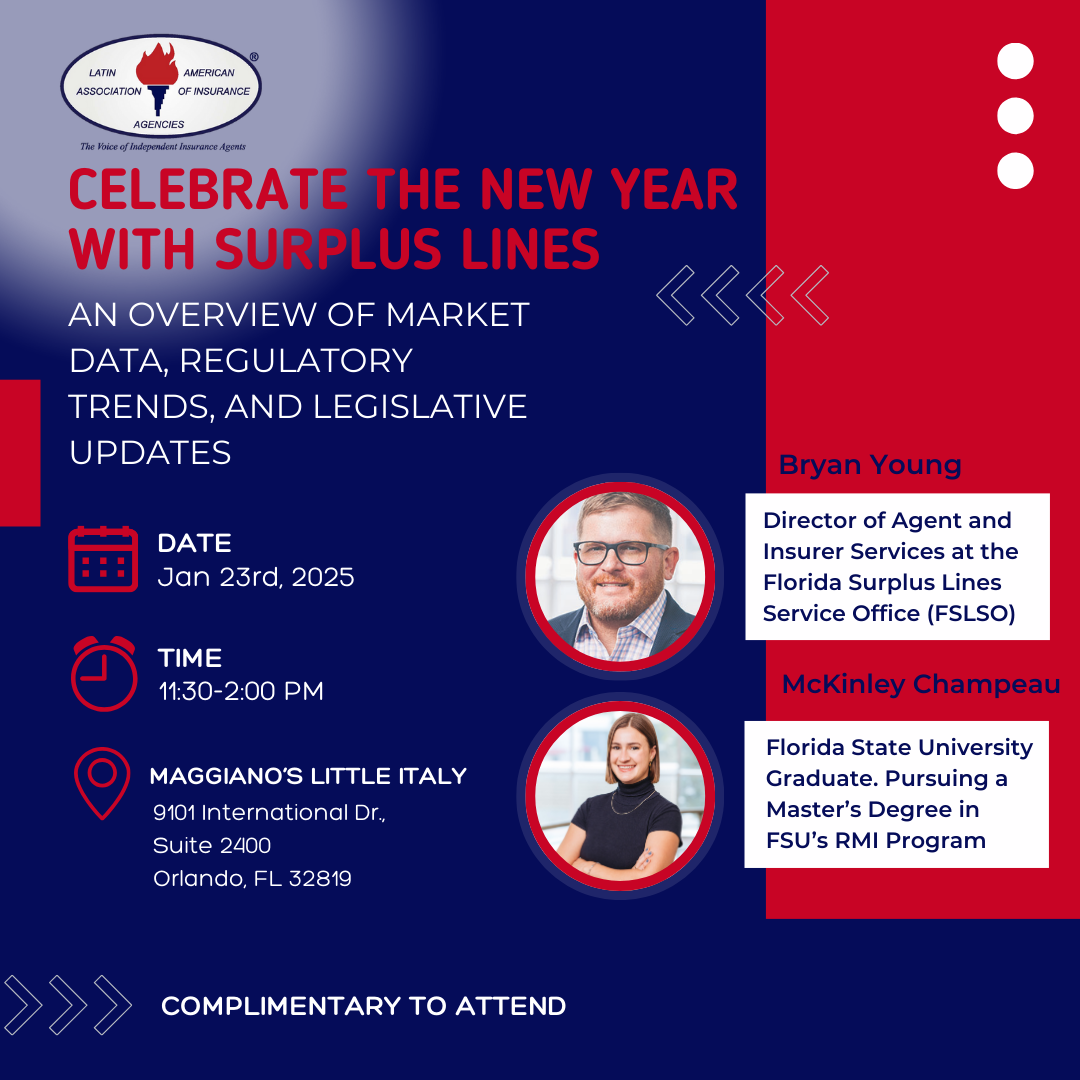 LATIN AMERICAN ASSOCIATION OF INSURANCE AGENCIES ®
The Voice of Independent Insurance Agents

CELEBRATE THE NEW YEAR WITH SURPLUS LINES

AN OVERVIEW OF MARKET DATA, REGULATORY TRENDS, AND LEGISLATIVE UPDATES

DATE
Jan 23rd, 2025

TIME
11:30-2:00 PM

MAGGIANO'S LITTLE ITALY
9101 International Dr.,
Suite 2400
Orlando, FL 32819

Bryan Young

Director of Agent and Insurer Services at the Florida Surplus Lines Service Office (FSLSO)

McKinley Champeau

Florida State University Graduate. Pursuing a Master's Degree in FSU's RMI Program

COMPLIMENTARY TO ATTEND